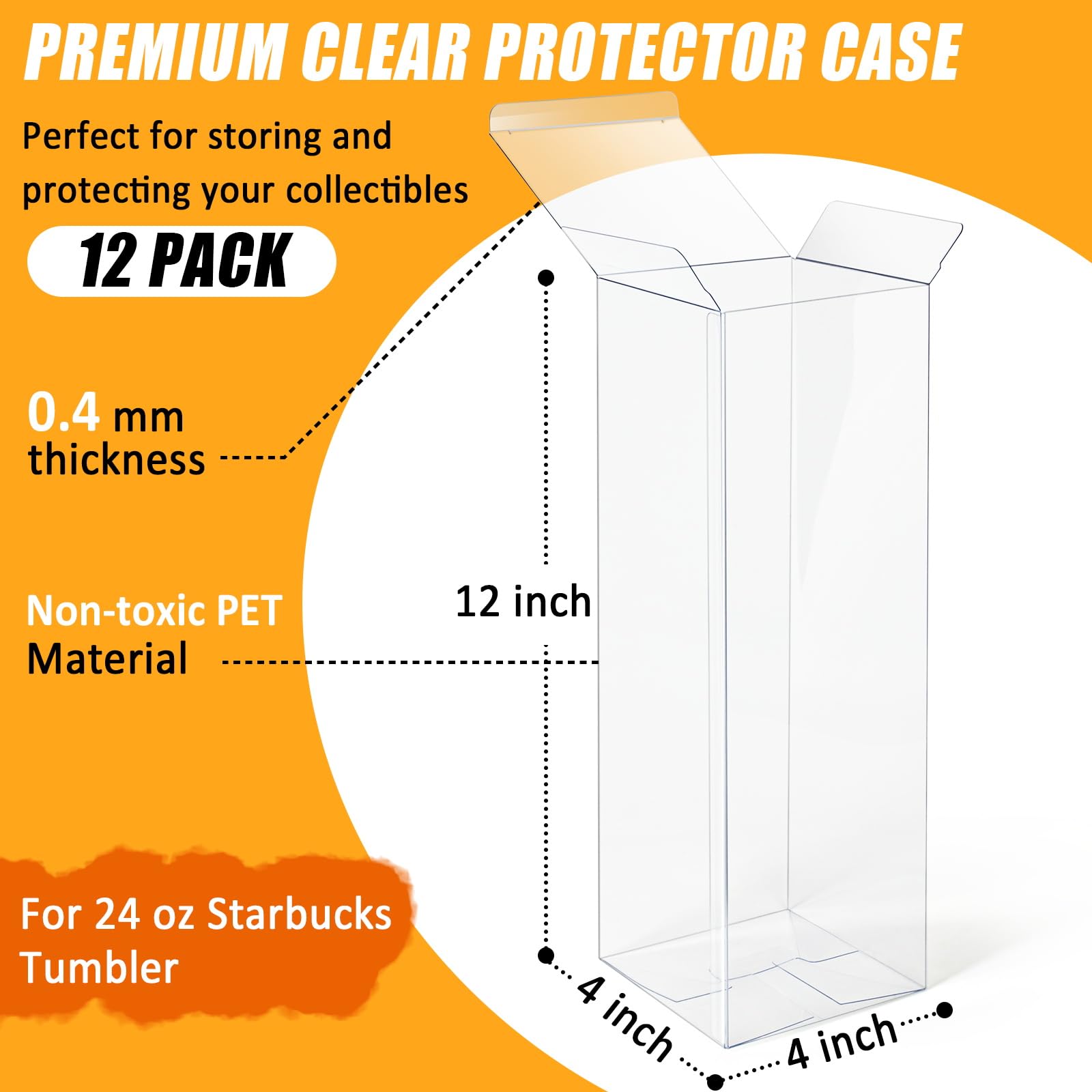 PREMIUM CLEAR PROTECTOR CASE

Perfect for storing and protecting your collectibles

12 PACK

0.4 mm thickness

Non-toxic PET Material

12 inch

For 24 oz Starbucks Tumbler

4 inch

4 inch